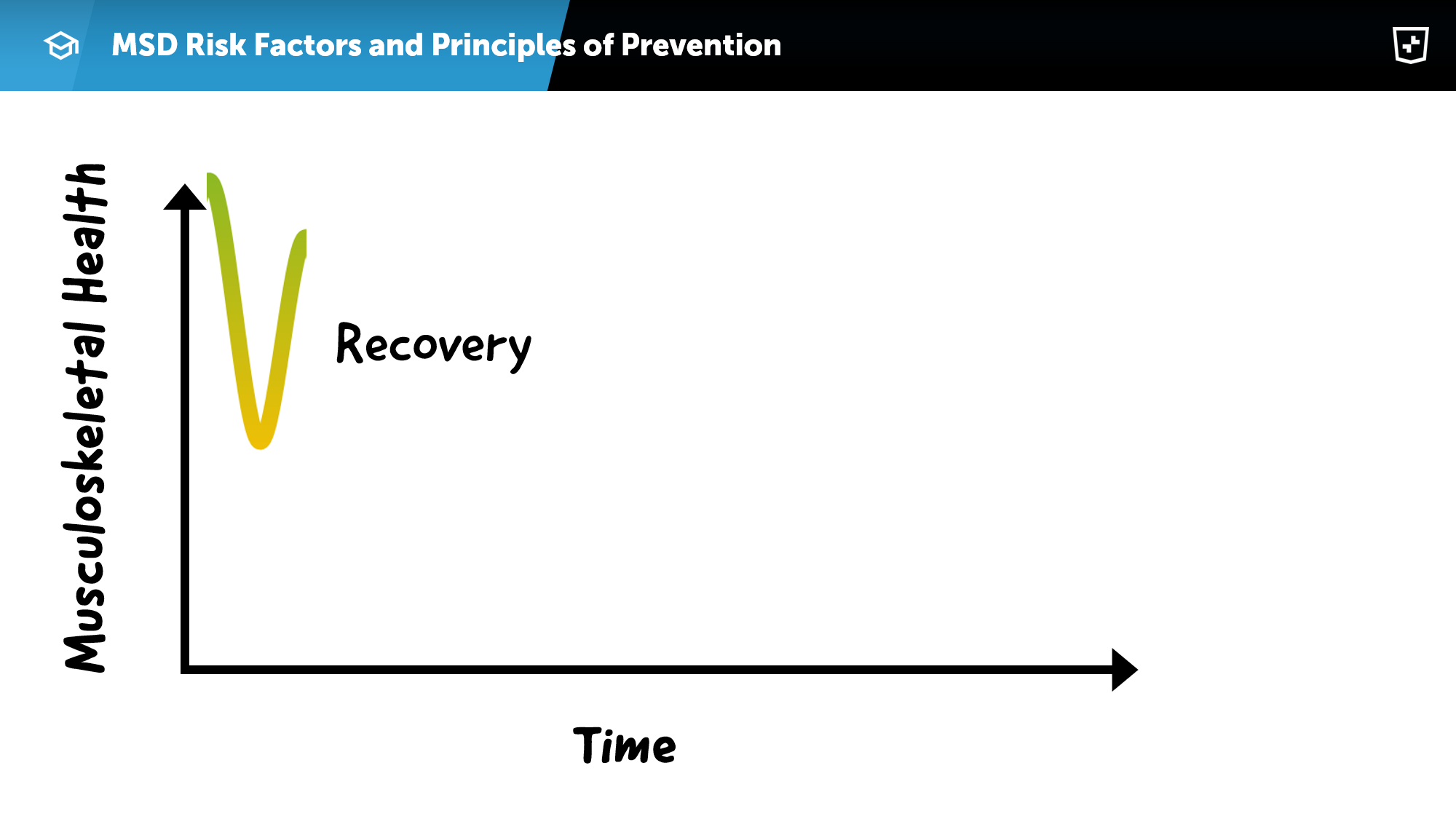 MSD Risk Factors and Principles of Prevention

Musculoskeletal Health

Recovery

Time